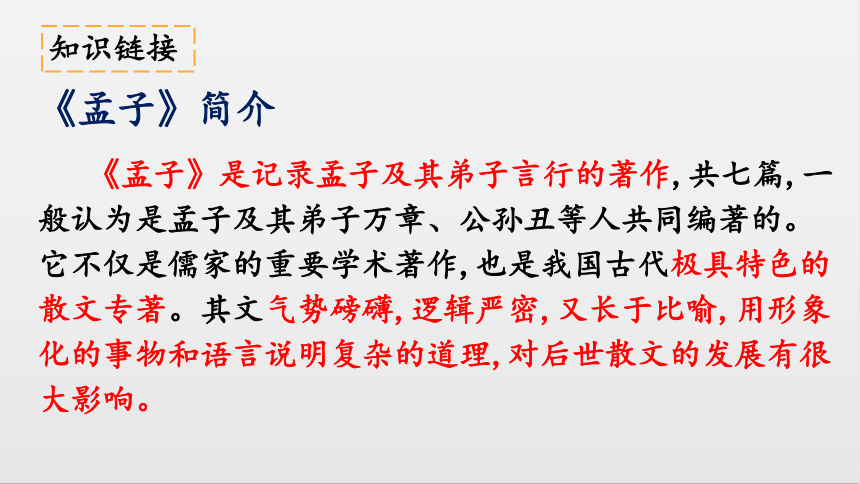 知识链接

《孟子》简介

《孟子》是记录孟子及其弟子言行的著作，共七篇，一般认为是孟子及其弟子万章、公孙丑等人共同编著的。它不仅是儒家的重要学术著作，也是我国古代极具特色的散文专著。其文气势磅礴，逻辑严密，又长于比喻，用形象化的事物和语言说明复杂的道理，对后世散文的发展有很大影响。